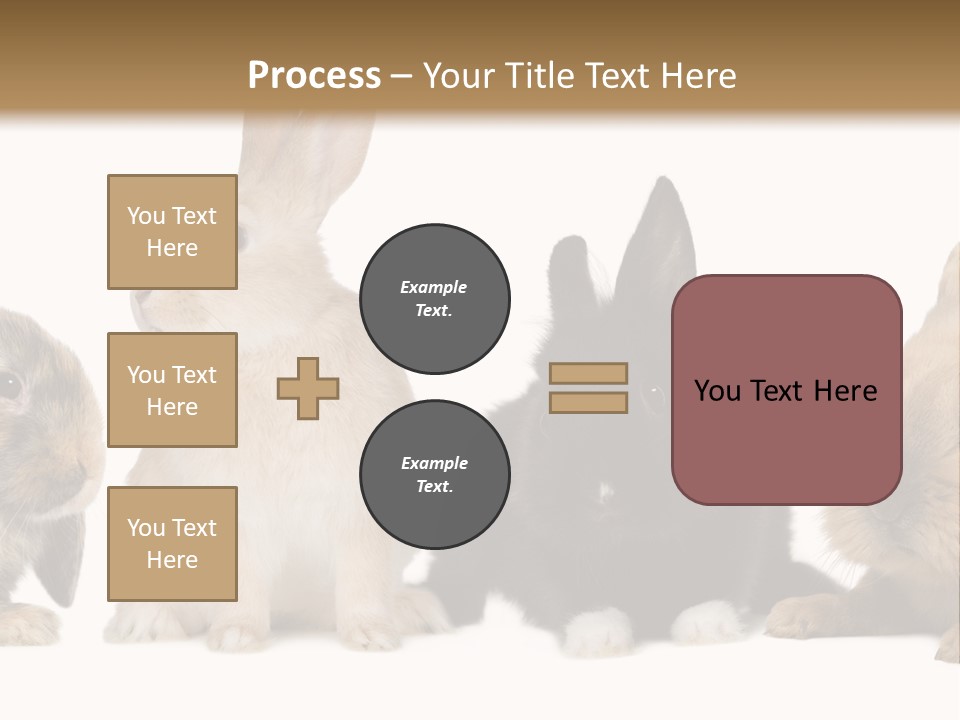 Process – Your Title Text Here

You Text Here

You Text Here

You Text Here

Example Text.

Example Text.

You Text Here